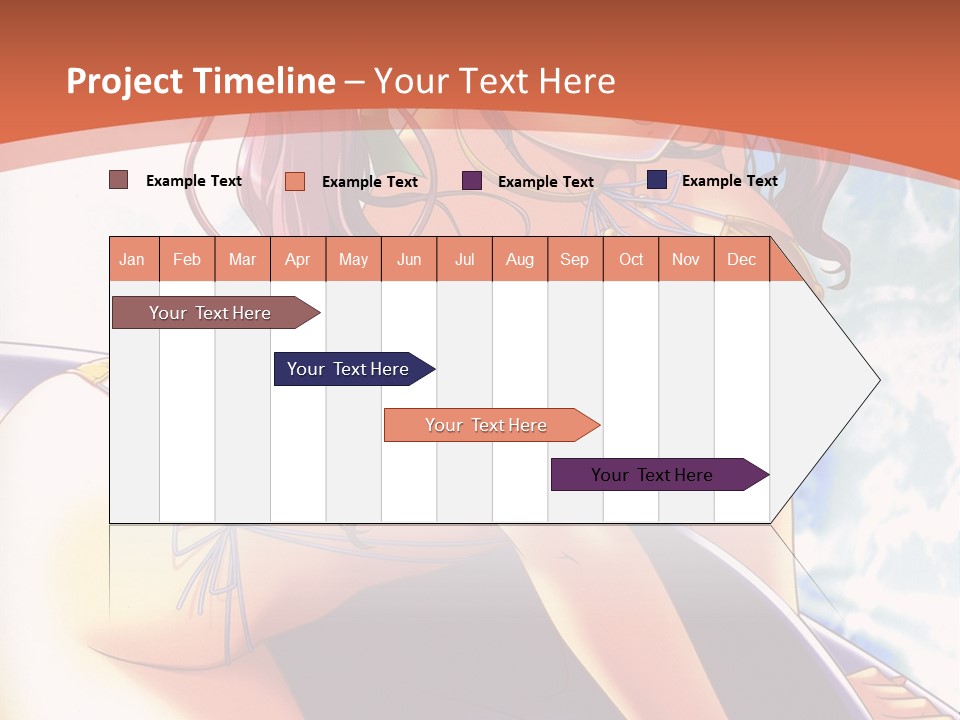 Project Timeline – Your Text Here

Example Text
Example Text
Example Text
Example Text

| Jan | Feb | Mar | Apr | May | Jun | Jul | Aug | Sep | Oct | Nov | Dec |
|---|---|---|---|---|---|---|---|---|---|---|---|

Your Text Here

Your Text Here

Your Text Here

Your Text Here